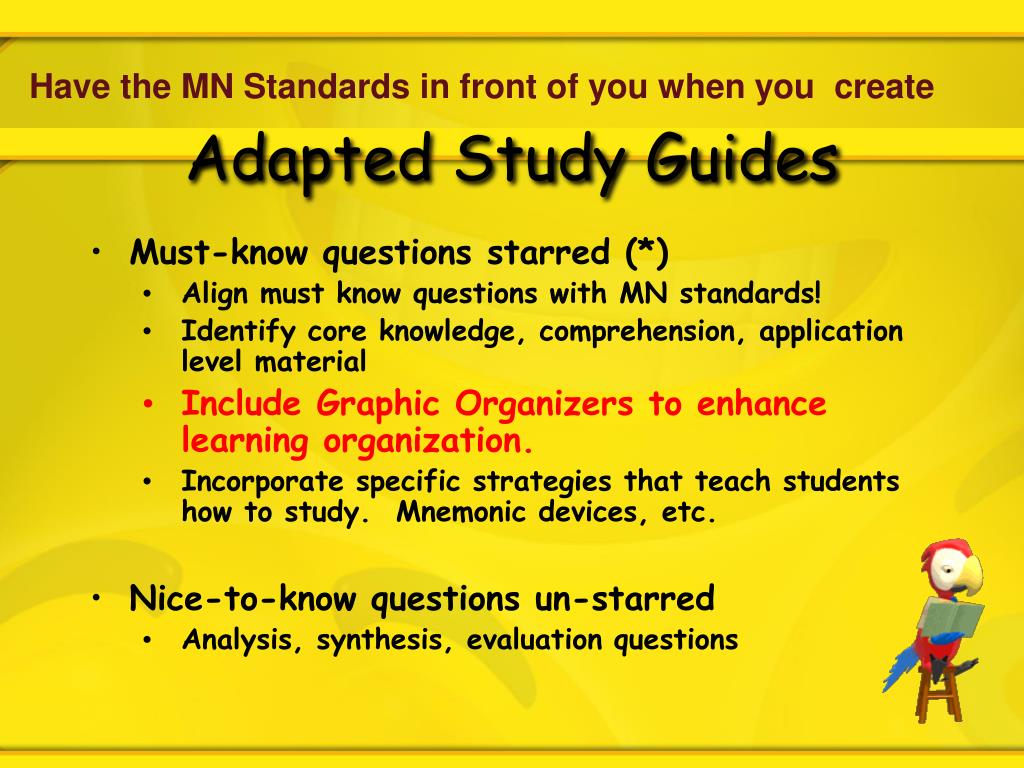 Have the MN Standards in front of you when you create

Adapted Study Guides

• Must-know questions starred (*)
  • Align must know questions with MN standards!
  • Identify core knowledge, comprehension, application level material
  • Include Graphic Organizers to enhance learning organization.
  • Incorporate specific strategies that teach students how to study. Mnemonic devices, etc.

• Nice-to-know questions un-starred
  • Analysis, synthesis, evaluation questions